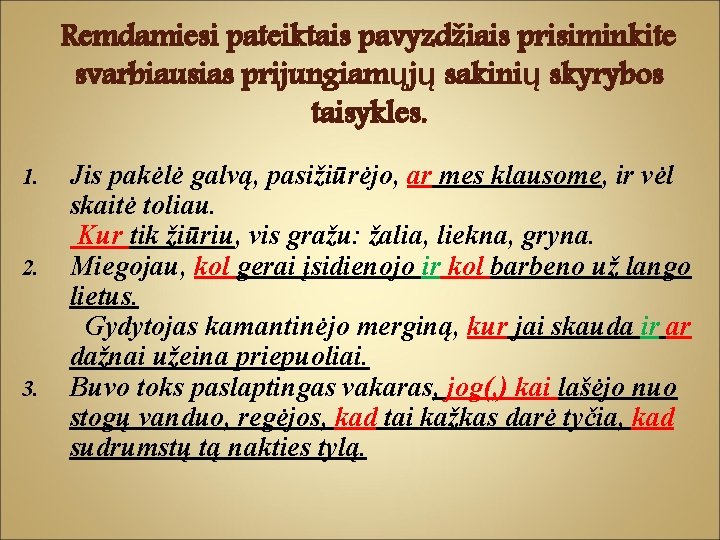 Remdamiesi pateiktais pavyzdžiais prisiminkite svarbiausias prijungiamųjų sakinių skyrybos taisykles.

1. Jis pakėlė galvą, pasižiūrėjo, ar mes klausome, ir vėl skaitė toliau.
Kur tik žiūriu, vis gražu: žalia, liekna, gryna.
2. Miegojau, kol gerai įsidienojo ir kol barbeno už lango lietus.
Gydytojas kamantinėjo merginą, kur jai skauda ir ar dažnai užeina priepuoliai.
3. Buvo toks paslaptingas vakaras, jog(,) kai lašėjo nuo stogų vanduo, regėjos, kad tai kažkas darė tyčia, kad sudrumstų tą nakties tylą.